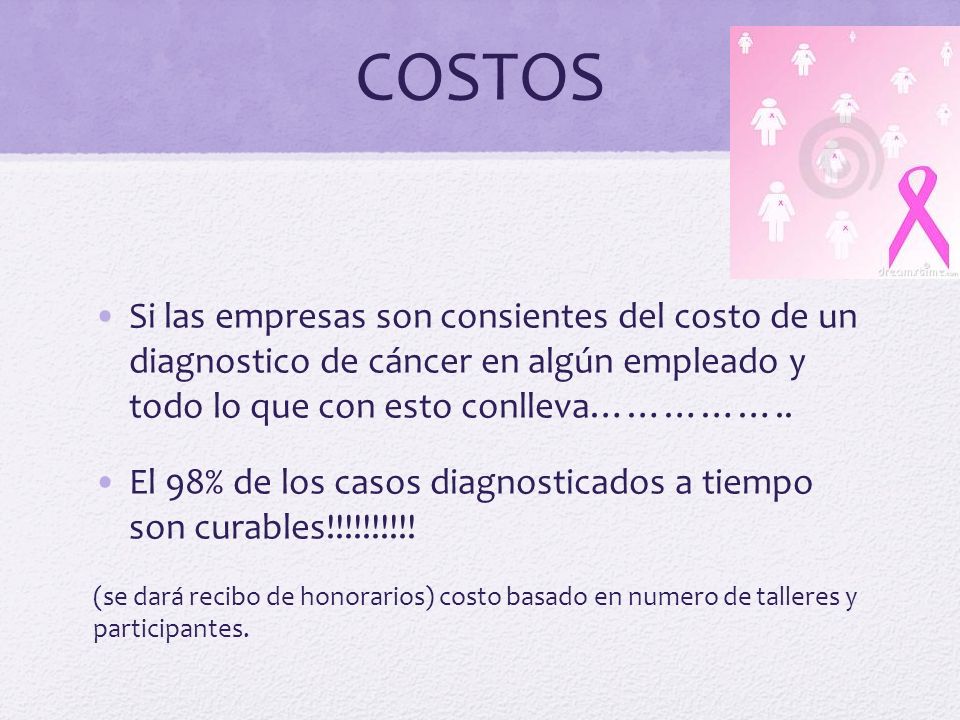 COSTOS

dreamstime.com

• Si las empresas son consientes del costo de un diagnostico de cáncer en algún empleado y todo lo que con esto conlleva……………..

• El 98% de los casos diagnosticados a tiempo son curables!!!!!!!!!!

(se dará recibo de honorarios) costo basado en numero de talleres y participantes.